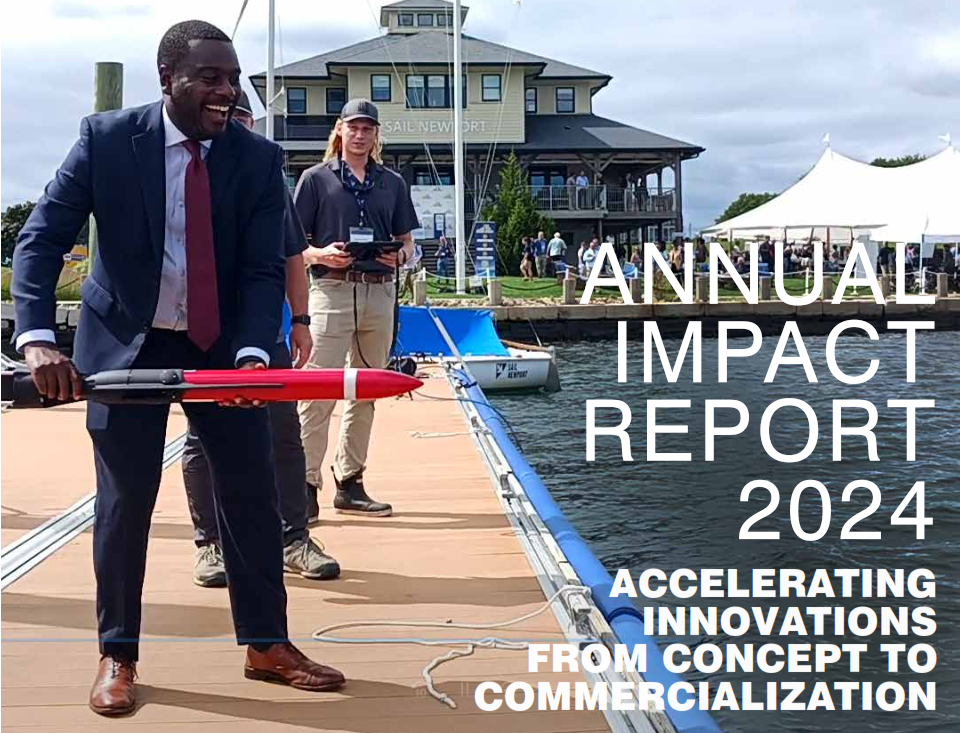 SAIL NEWPORT

SAIL NEWPORT

ANNUAL IMPACT REPORT 2024

ACCELERATING INNOVATIONS FROM CONCEPT TO COMMERCIALIZATION